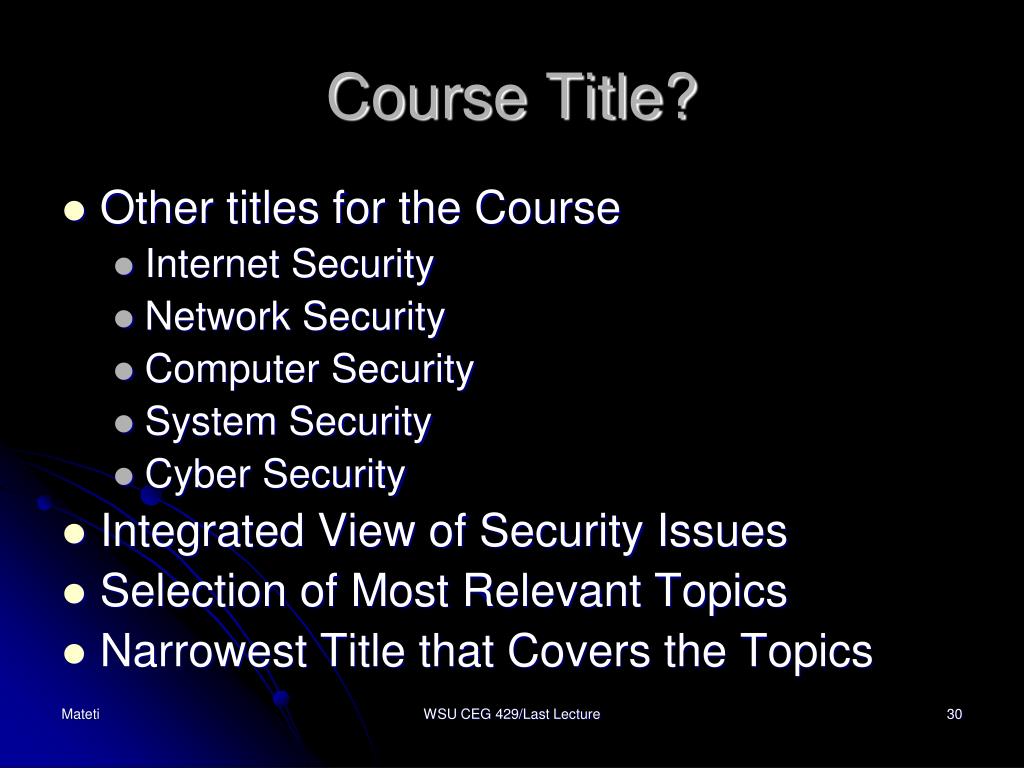 Course Title?

- Other titles for the Course
  - Internet Security
  - Network Security
  - Computer Security
  - System Security
  - Cyber Security
- Integrated View of Security Issues
- Selection of Most Relevant Topics
- Narrowest Title that Covers the Topics

Mateti

WSU CEG 429/Last Lecture

30